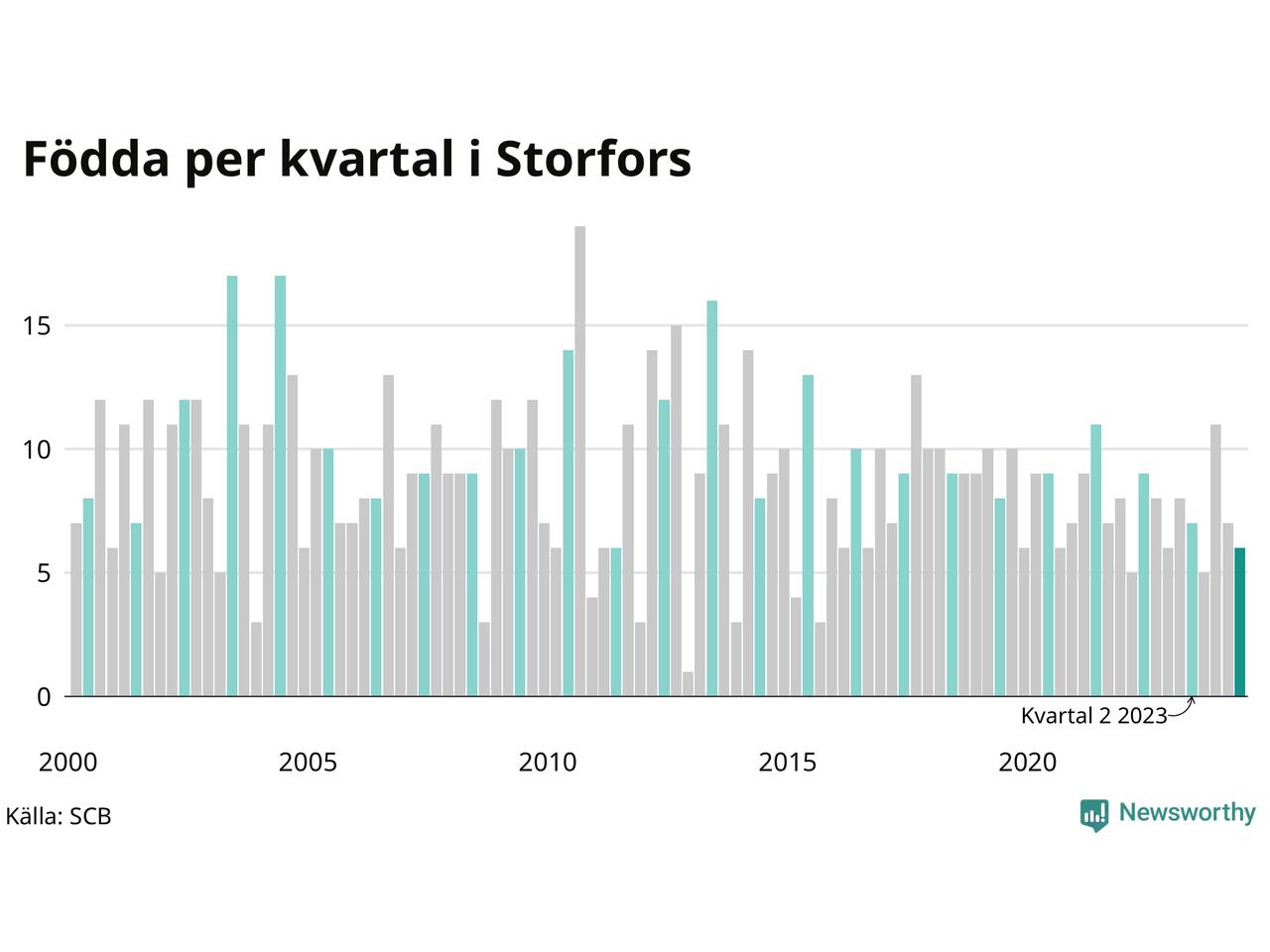 Födda per kvartal i Storfors

15

10

5

0

Kvartal 2 2023

2000
2005
2010
2015
2020

Källa: SCB

Newsworthy